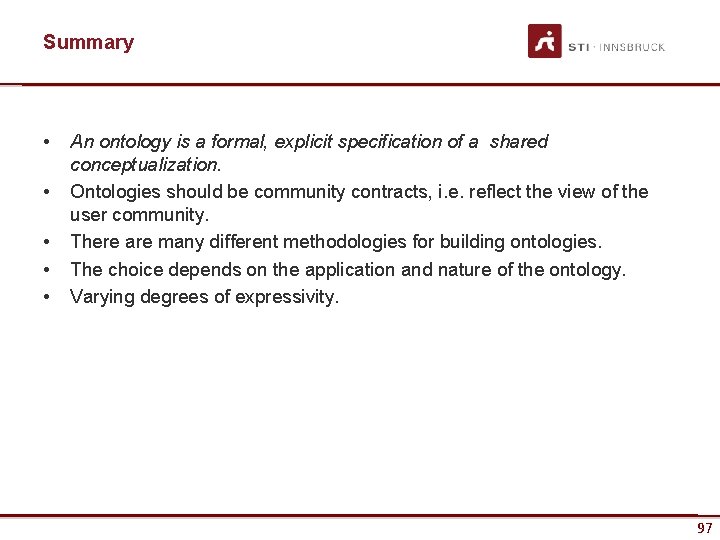 Summary

STI · INNSBRUCK

• An ontology is a formal, explicit specification of a shared conceptualization.
• Ontologies should be community contracts, i.e. reflect the view of the user community.
• There are many different methodologies for building ontologies.
• The choice depends on the application and nature of the ontology.
• Varying degrees of expressivity.

97